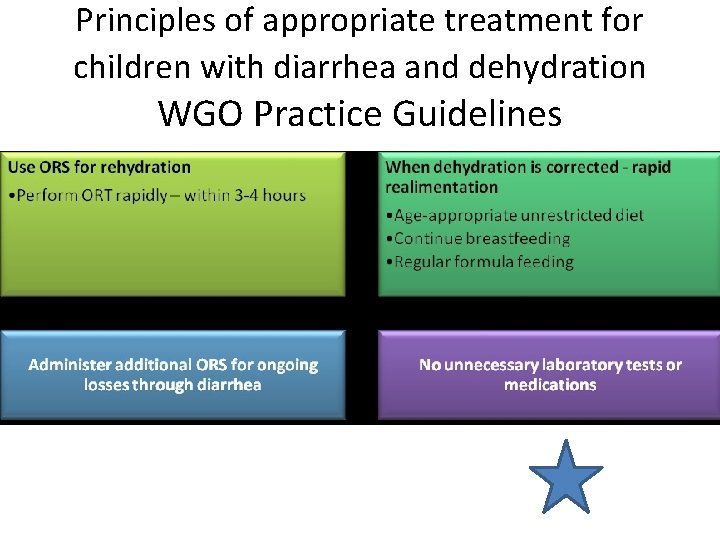 Principles of appropriate treatment for children with diarrhea and dehydration
WGO Practice Guidelines

Use ORS for rehydration
•Perform ORT rapidly – within 3-4 hours

When dehydration is corrected - rapid realimentation
•Age-appropriate unrestricted diet
•Continue breastfeeding
•Regular formula feeding

Administer additional ORS for ongoing losses through diarrhea

No unnecessary laboratory tests or medications